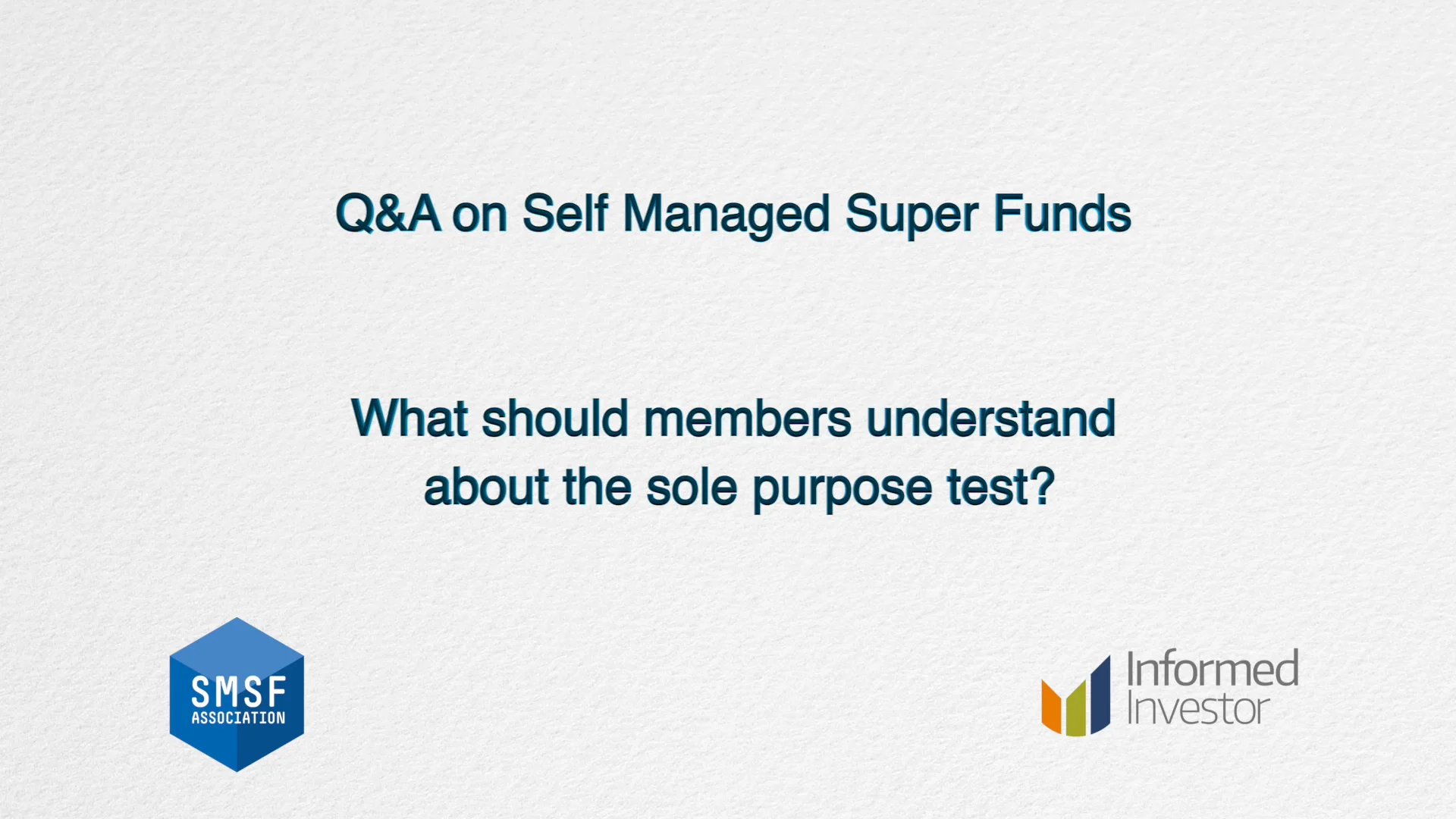 Q&A on Self Managed Super Funds

What should members understand about the sole purpose test?

SMSF
ASSOCIATION

Informed
Investor